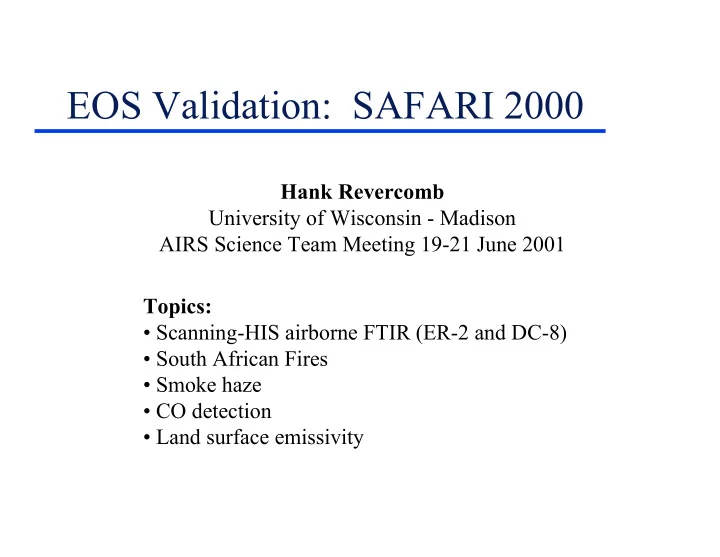 EOS Validation: SAFARI 2000

Hank Revercomb
University of Wisconsin - Madison
AIRS Science Team Meeting 19-21 June 2001

Topics:
• Scanning-HIS airborne FTIR (ER-2 and DC-8)
• South African Fires
• Smoke haze
• CO detection
• Land surface emissivity